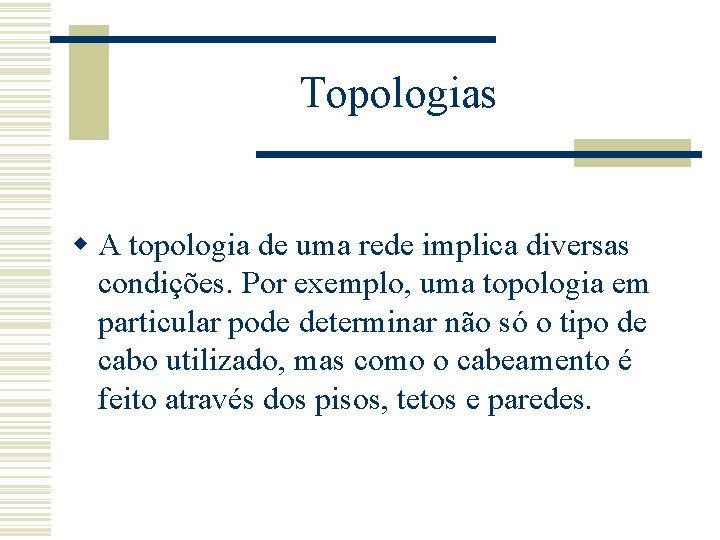 Topologias

A topologia de uma rede implica diversas condições. Por exemplo, uma topologia em particular pode determinar não só o tipo de cabo utilizado, mas como o cabeamento é feito através dos pisos, tetos e paredes.